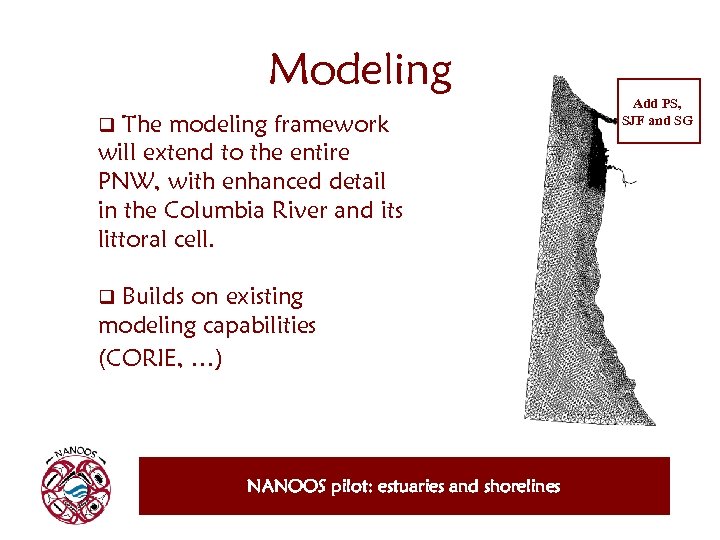 Modeling

❑ The modeling framework will extend to the entire PNW, with enhanced detail in the Columbia River and its littoral cell.

❑ Builds on existing modeling capabilities (CORIE, …)

Add PS, SJF and SG

NANOOS

NANOOS pilot: estuaries and shorelines